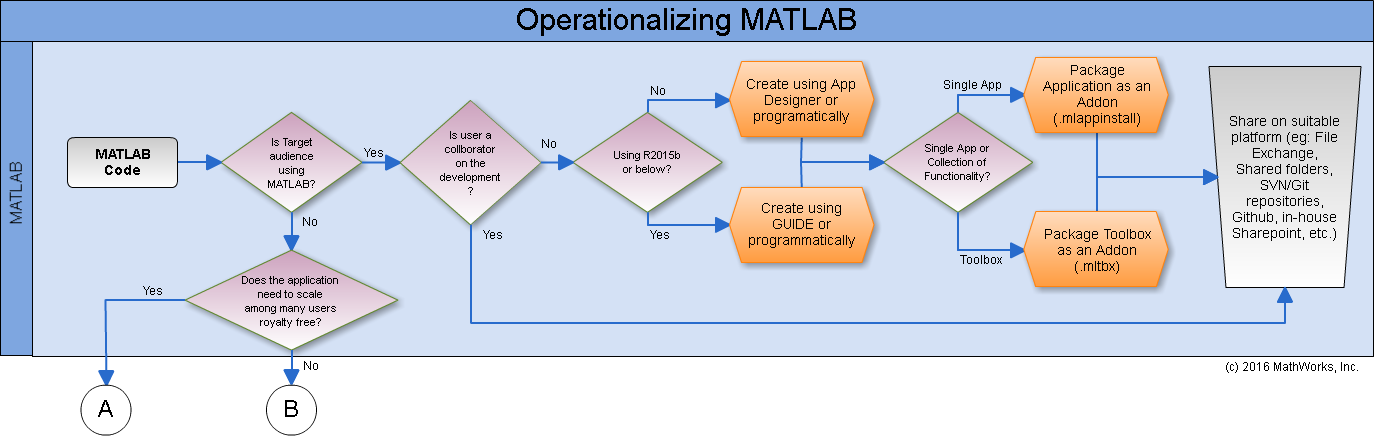 Operationalizing MATLAB

MATLAB

MATLAB Code

Is Target audience using MATLAB?

Yes

No

Is user a collborator on the development ?

No

Yes

Using R2015b or below?

No

Yes

Create using App Designer or programatically

Create using GUIDE or programmatically

Single App or Collection of Functionality?

Single App

Toolbox

Package Application as an Addon (.mlappinstall)

Package Toolbox as an Addon (.mltbx)

Share on suitable platform (eg: File Exchange, Shared folders, SVN/Git repositories, Github, in-house Sharepoint, etc.)

Does the application need to scale among many users royalty free?

Yes

No

A

B

(c) 2016 MathWorks, Inc.